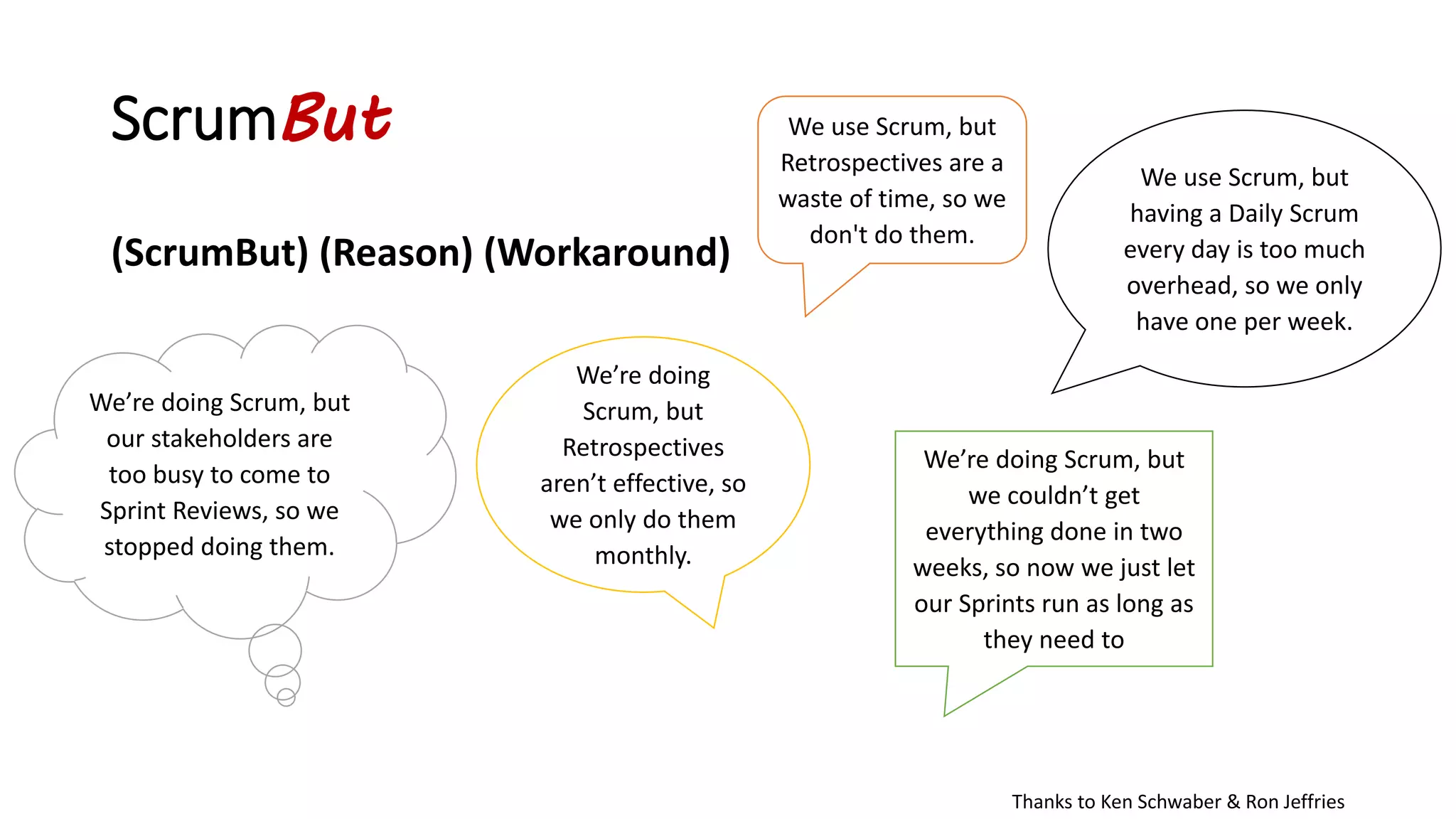 ScrumBut

(ScrumBut) (Reason) (Workaround)

We use Scrum, but Retrospectives are a waste of time, so we don't do them.

We use Scrum, but having a Daily Scrum every day is too much overhead, so we only have one per week.

We're doing Scrum, but our stakeholders are too busy to come to Sprint Reviews, so we stopped doing them.

We're doing Scrum, but Retrospectives aren't effective, so we only do them monthly.

We're doing Scrum, but we couldn't get everything done in two weeks, so now we just let our Sprints run as long as they need to

Thanks to Ken Schwaber & Ron Jeffries